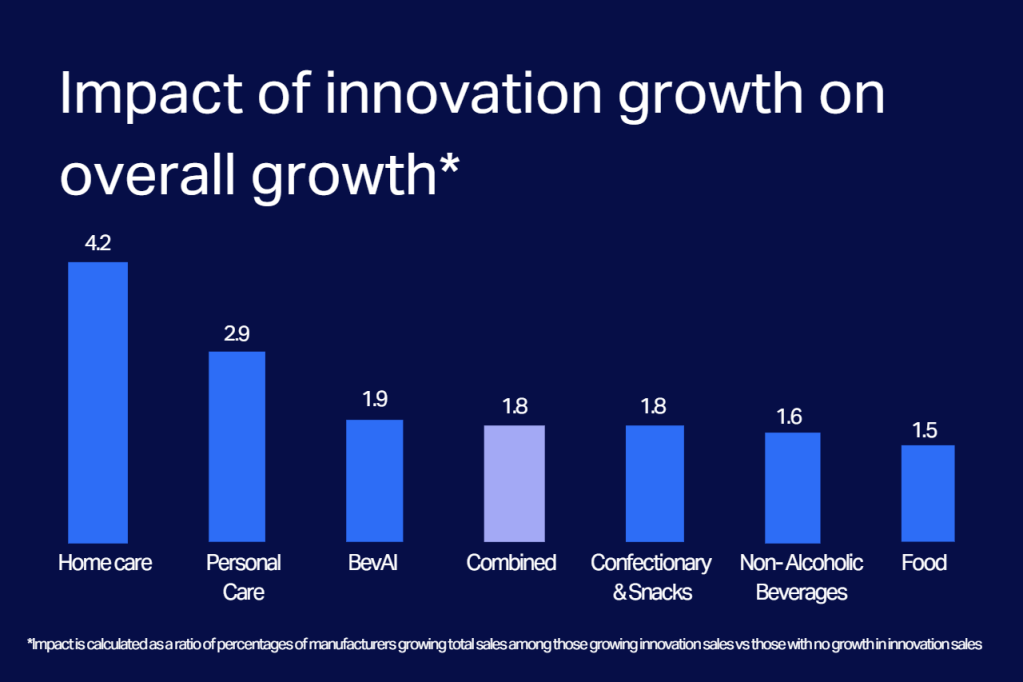 Impact of innovation growth on overall growth*

4.2
2.9
1.9
1.8
1.8
1.6
1.5

Home care
Personal Care
BevAl
Combined
Confectionary & Snacks
Non- Alcoholic Beverages
Food

*Impact is calculated as a ratio of percentages of manufacturers growing total sales among those growing innovation sales vs those with no growth in innovation sales